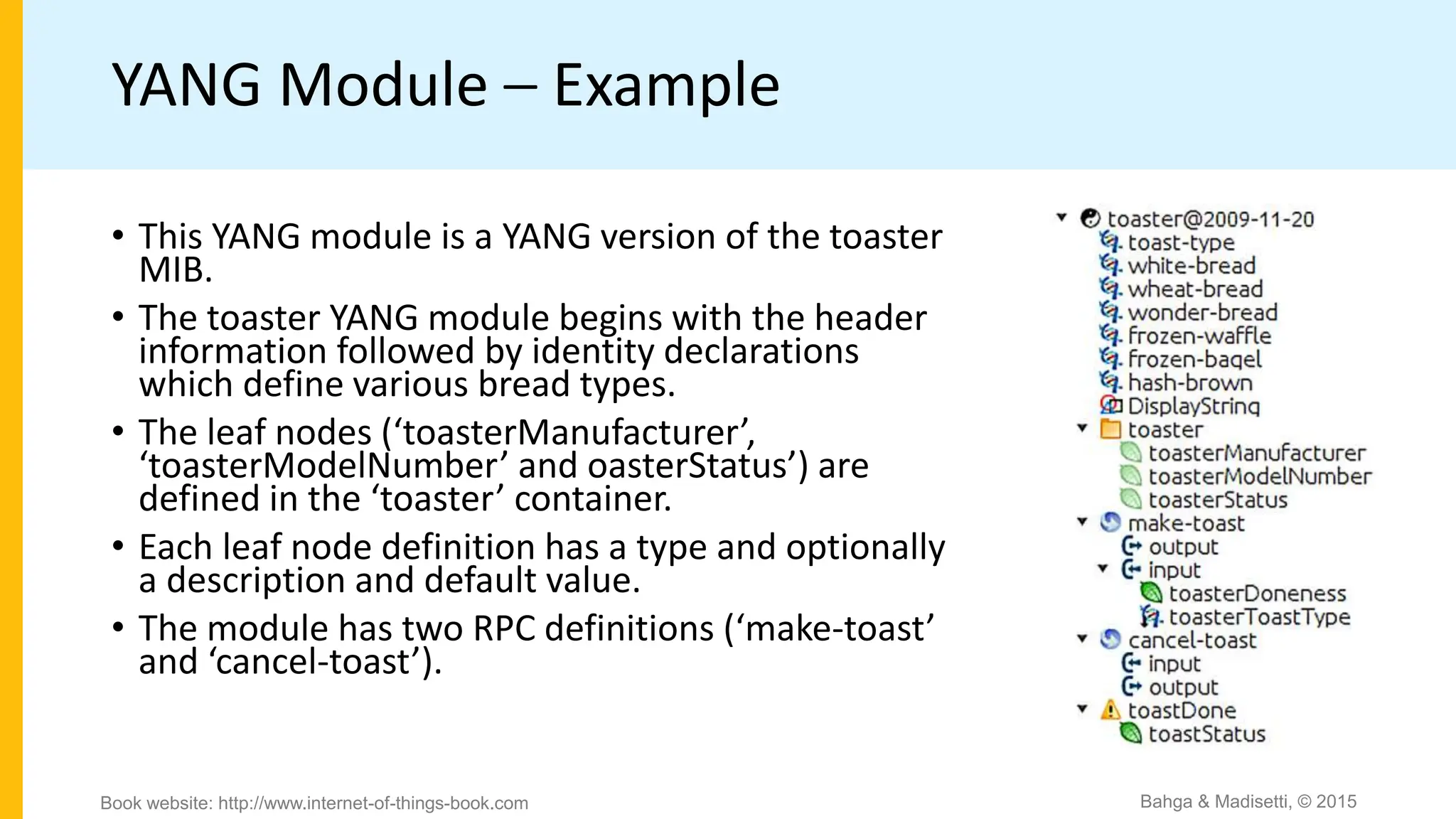 YANG Module – Example

• This YANG module is a YANG version of the toaster MIB.

• The toaster YANG module begins with the header information followed by identity declarations which define various bread types.

• The leaf nodes (‘toasterManufacturer’, ‘toasterModelNumber’ and oasterStatus’) are defined in the ‘toaster’ container.

• Each leaf node definition has a type and optionally a description and default value.

• The module has two RPC definitions (‘make-toast’ and ‘cancel-toast’).

toaster@2009-11-20
toast-type
white-bread
wheat-bread
wonder-bread
frozen-waffle
frozen-bagel
hash-brown
DisplayString
toaster
toasterManufacturer
toasterModelNumber
toasterStatus
make-toast
output
input
toasterDoneness
toasterToastType
cancel-toast
input
output
toastDone
toastStatus

Book website: http://www.internet-of-things-book.com

Bahga & Madisetti, © 2015